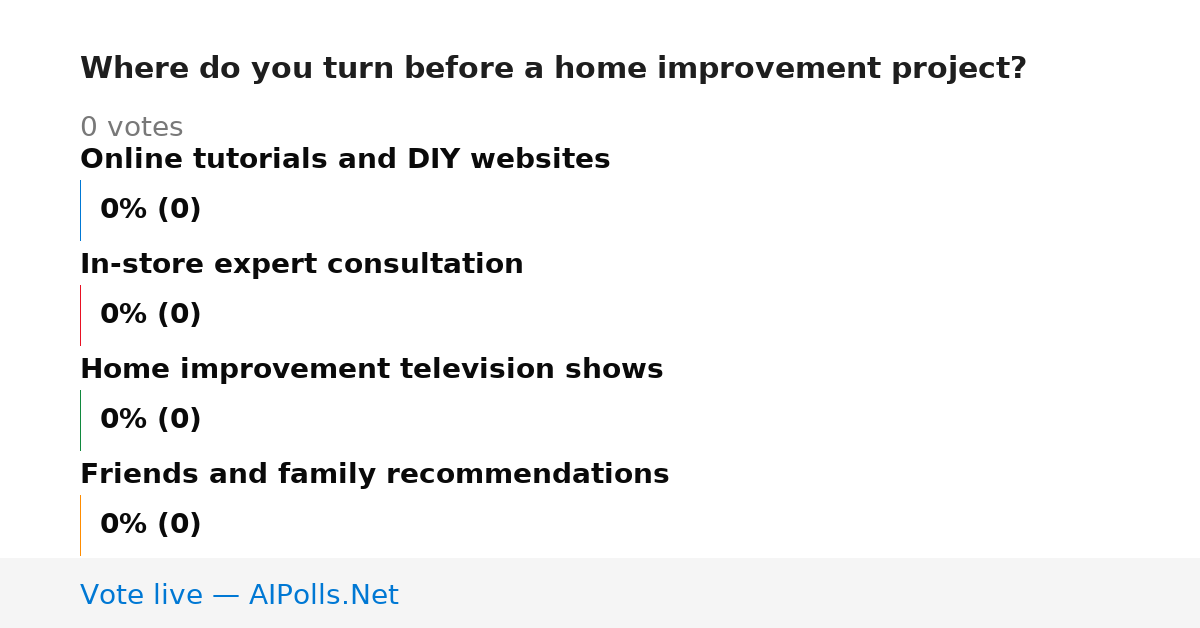 Where do you turn before a home improvement project?

0 votes

Online tutorials and DIY websites

0% (0)

In-store expert consultation

0% (0)

Home improvement television shows

0% (0)

Friends and family recommendations

0% (0)

Vote live — AIPolls.Net